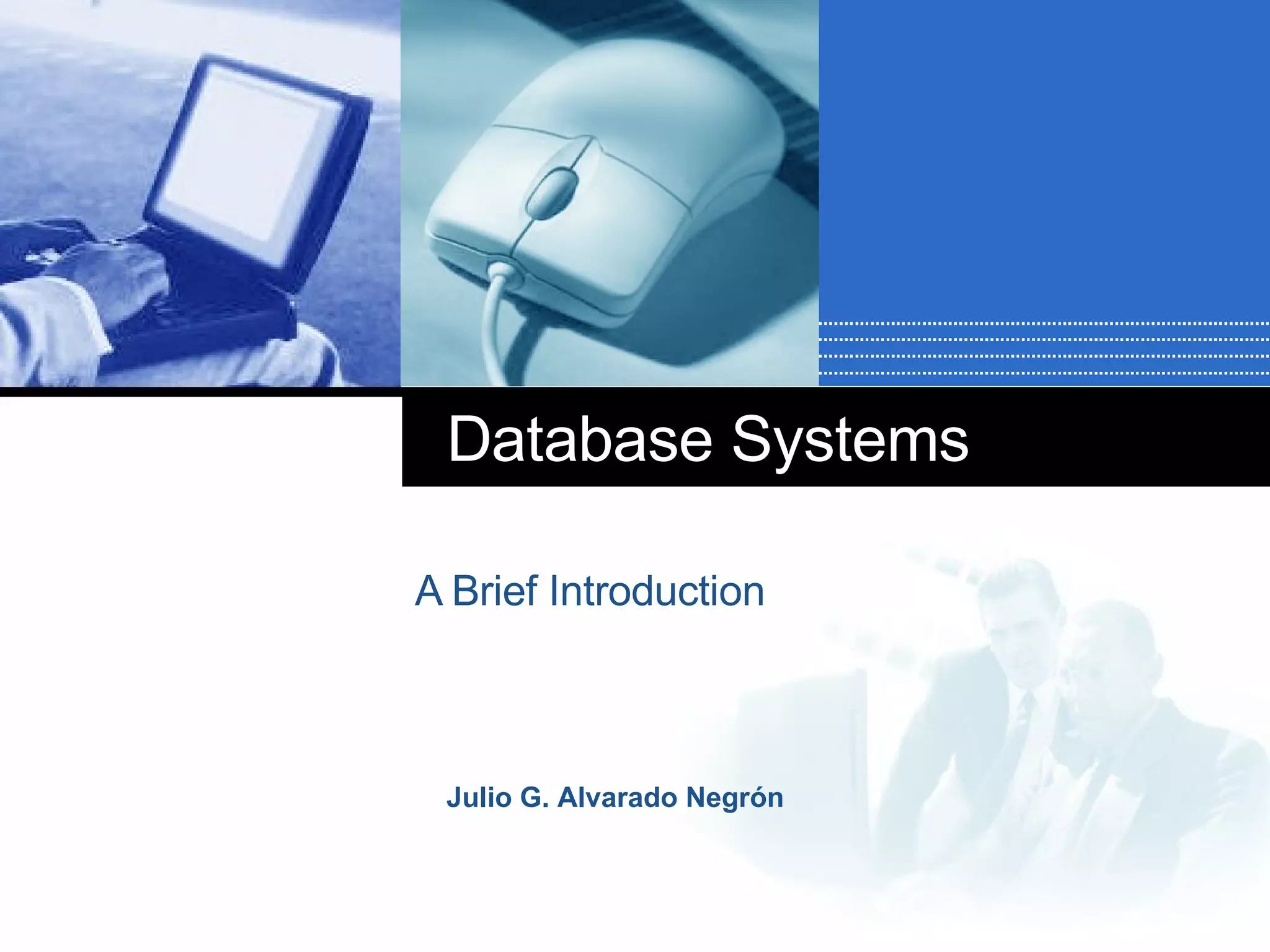 Database Systems

A Brief Introduction

Julio G. Alvarado Negrón